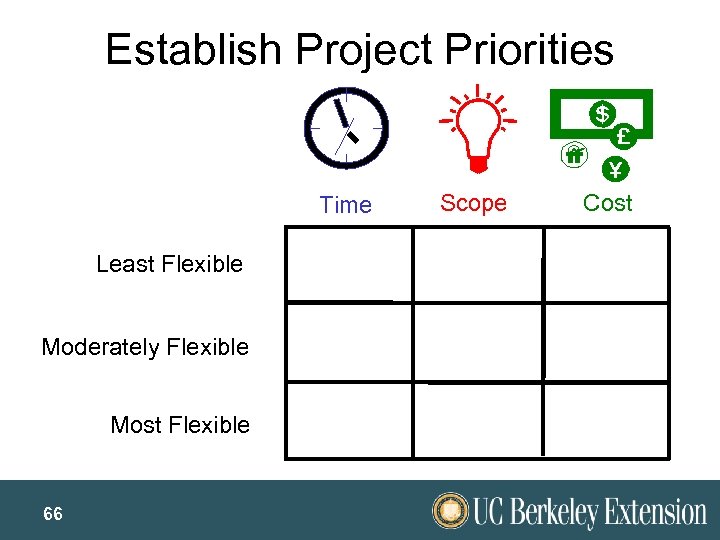 Establish Project Priorities

$ £ ff ¥

| | Time | Scope | Cost |
|---|---|---|---|
| Least Flexible | | | |
| Moderately Flexible | | | |
| Most Flexible | | | |

66

UC Berkeley Extension